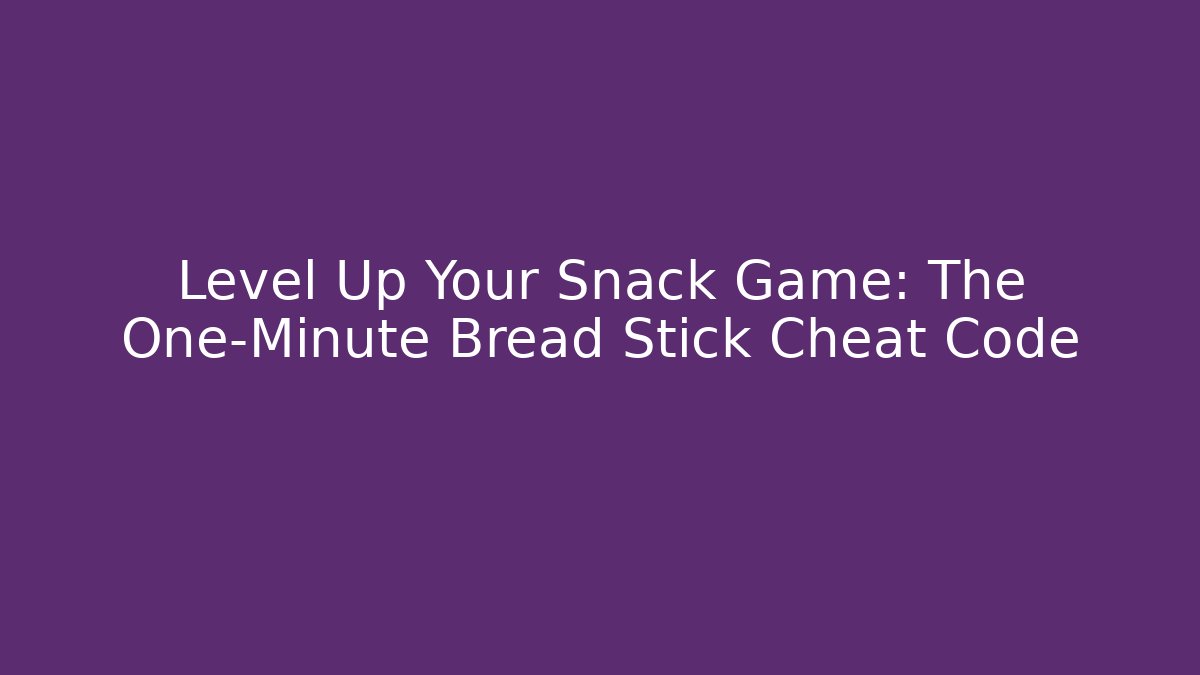 Level Up Your Snack Game: The One-Minute Bread Stick Cheat Code